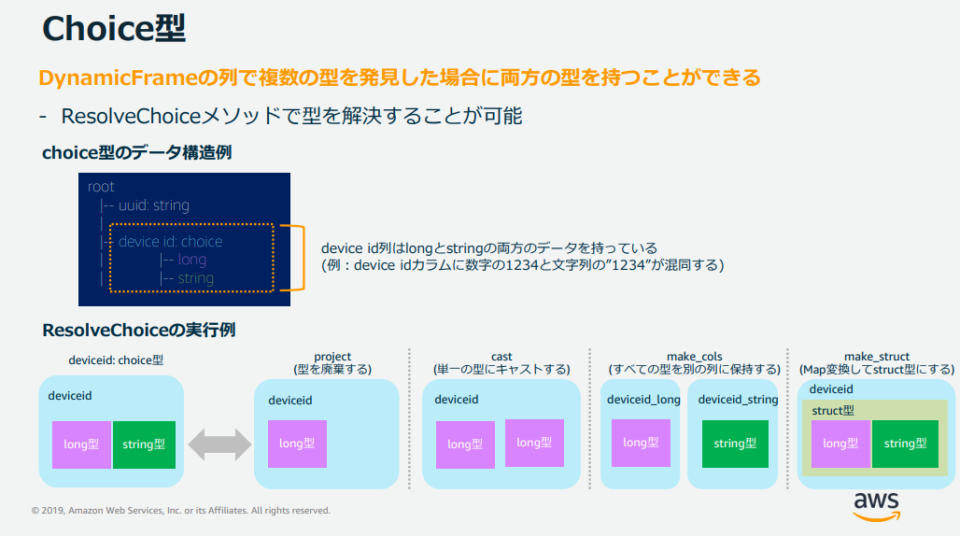 Choice型

DynamicFrameの列で複数の型を発見した場合に両方の型を持つことができる

- ResolveChoiceメソッドで型を解決することが可能

choice型のデータ構造例

root
|-- uuid: string
|
|-- device id: choice
| |-- long
| |-- string

device id列はlongとstringの両方のデータを持っている
(例：device idカラムに数字の1234と文字列の"1234"が混同する)

ResolveChoiceの実行例

deviceid: choice型

deviceid

long型 string型

project
(型を廃棄する)

deviceid

long型

cast
(単一の型にキャストする)

deviceid

long型 long型

make_cols
(すべての型を別の列に保持する)

deviceid_long

long型

deviceid_string

string型

make_struct
(Map変換してstruct型にする)

deviceid

struct型

long型 string型

© 2019, Amazon Web Services, Inc. or its Affiliates. All rights reserved.

aws